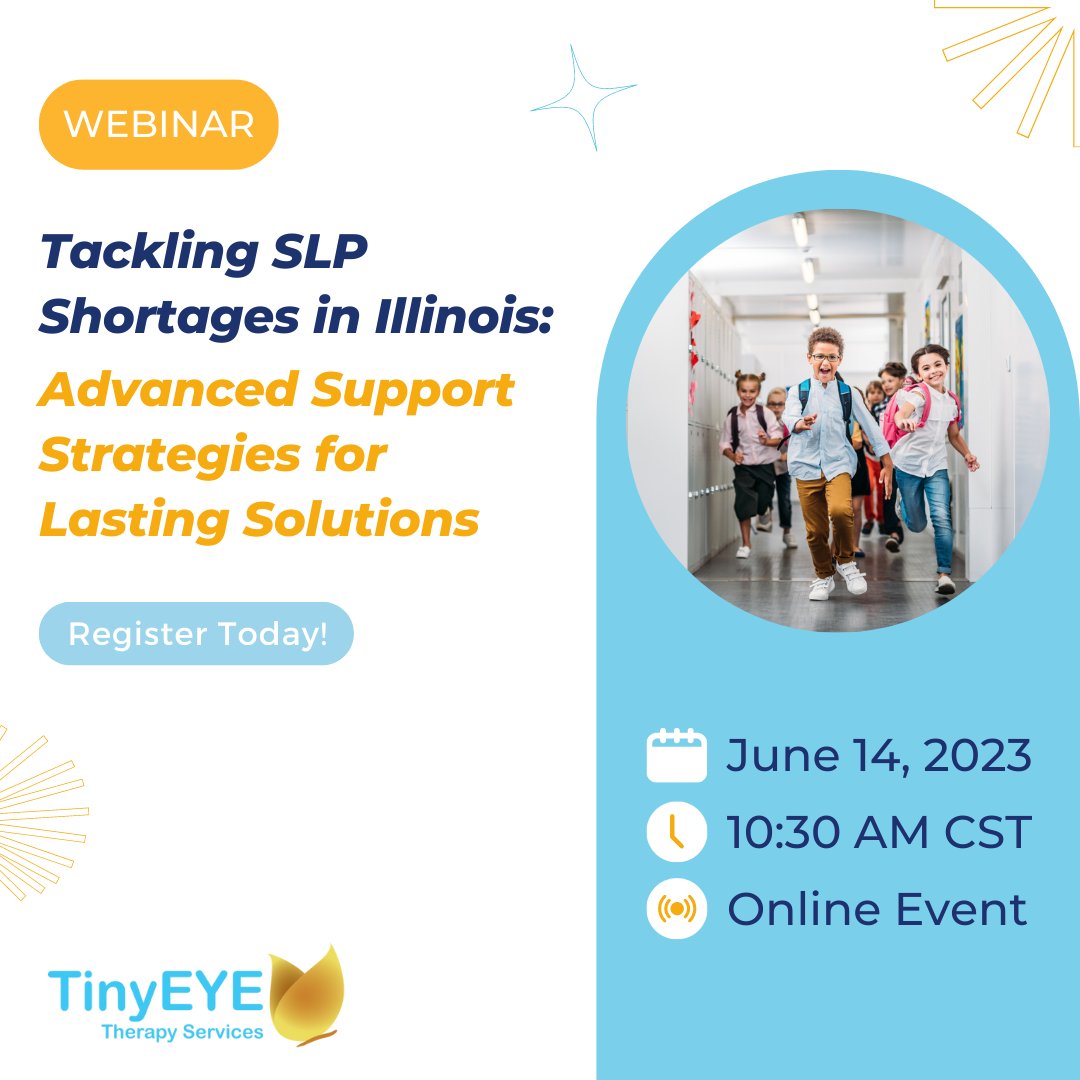 WEBINAR

Tackling SLP Shortages in Illinois: Advanced Support Strategies for Lasting Solutions

Register Today!

June 14, 2023

10:30 AM CST

Online Event

TinyEYE
Therapy Services